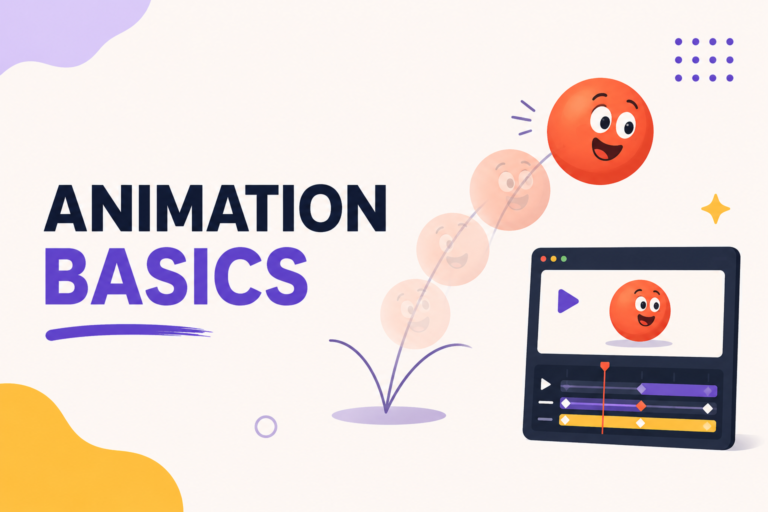 ANIMATION
BASICS